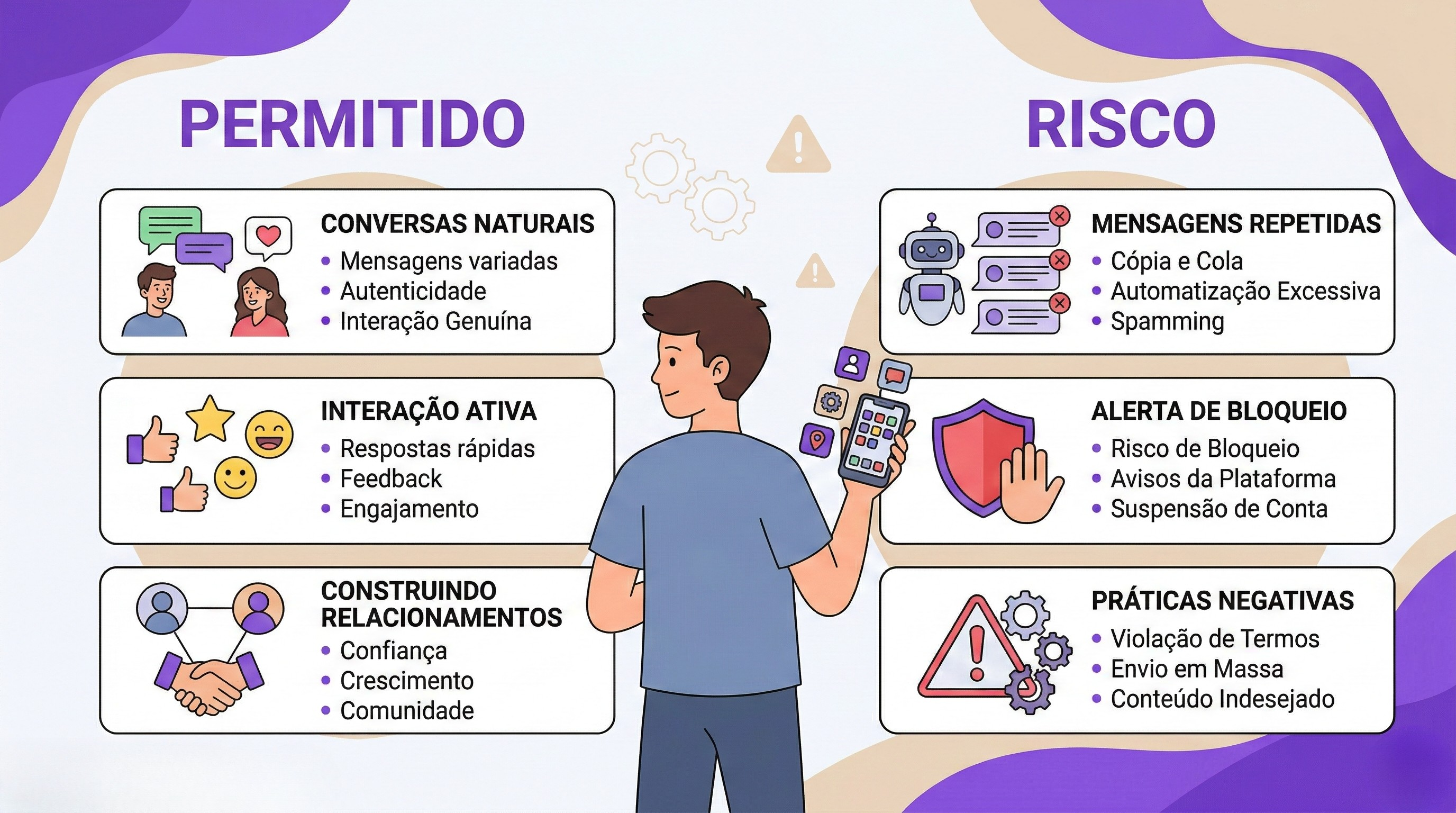 PERMITIDO

CONVERSAS NATURAIS
• Mensagens variadas
• Autenticidade
• Interação Genuína

INTERAÇÃO ATIVA
• Respostas rápidas
• Feedback
• Engajamento

CONSTRUINDO RELACIONAMENTOS
• Confiança
• Crescimento
• Comunidade

RISCO

MENSAGENS REPETIDAS
• Cópia e Cola
• Automatização Excessiva
• Spamming

ALERTA DE BLOQUEIO
• Risco de Bloqueio
• Avisos da Plataforma
• Suspensão de Conta

PRÁTICAS NEGATIVAS
• Violação de Termos
• Envio em Massa
• Conteúdo Indesejado